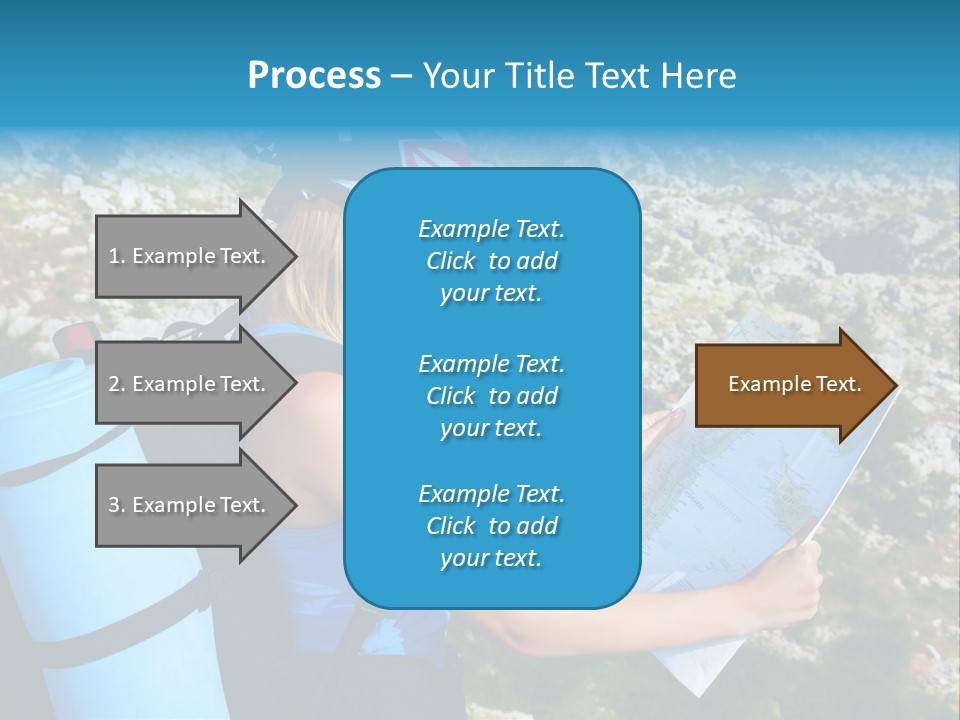 Process – Your Title Text Here

1. Example Text.

2. Example Text.

3. Example Text.

Example Text. Click to add your text.

Example Text. Click to add your text.

Example Text. Click to add your text.

Example Text.